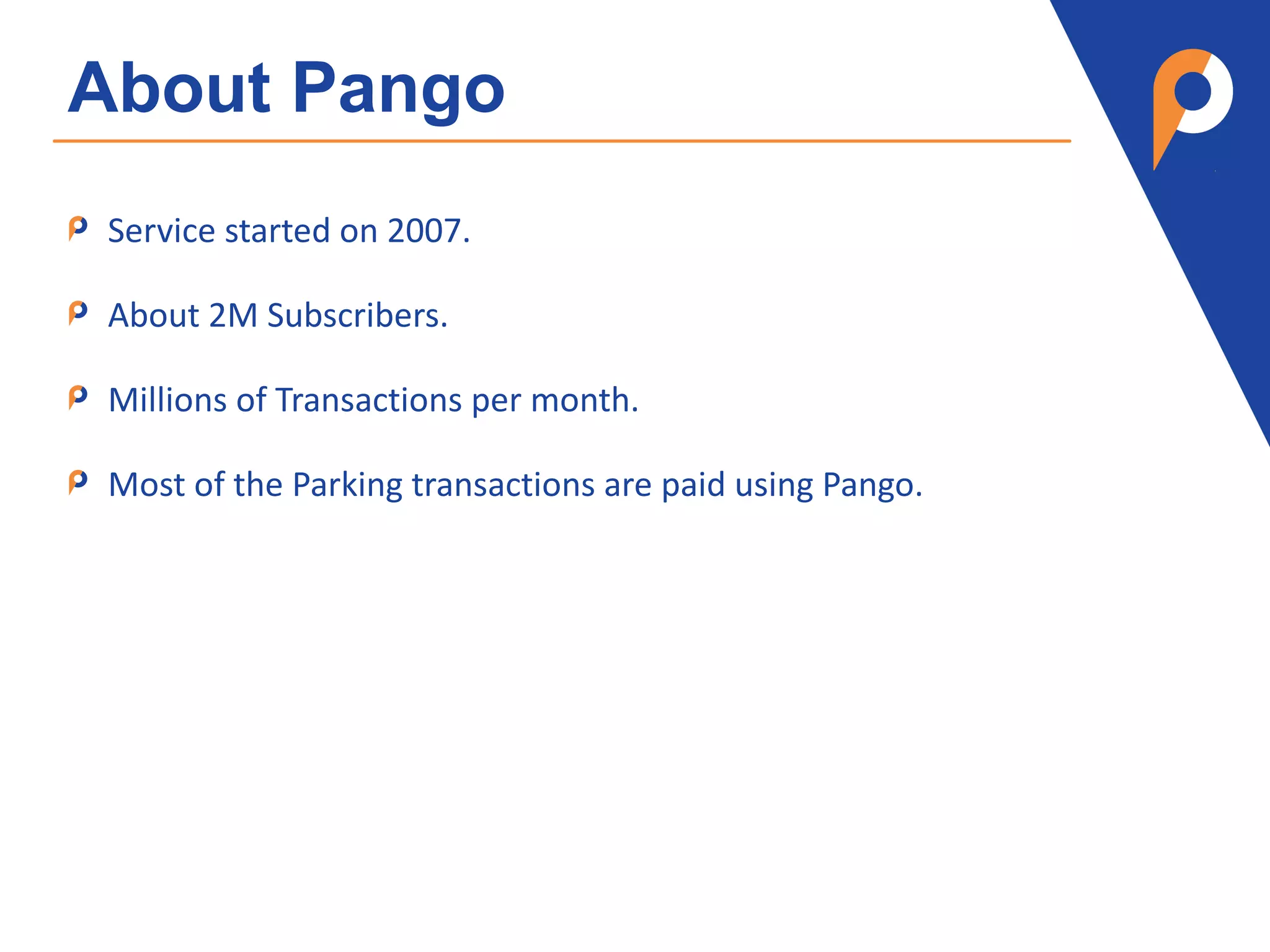 About Pango

Service started on 2007.

About 2M Subscribers.

Millions of Transactions per month.

Most of the Parking transactions are paid using Pango.